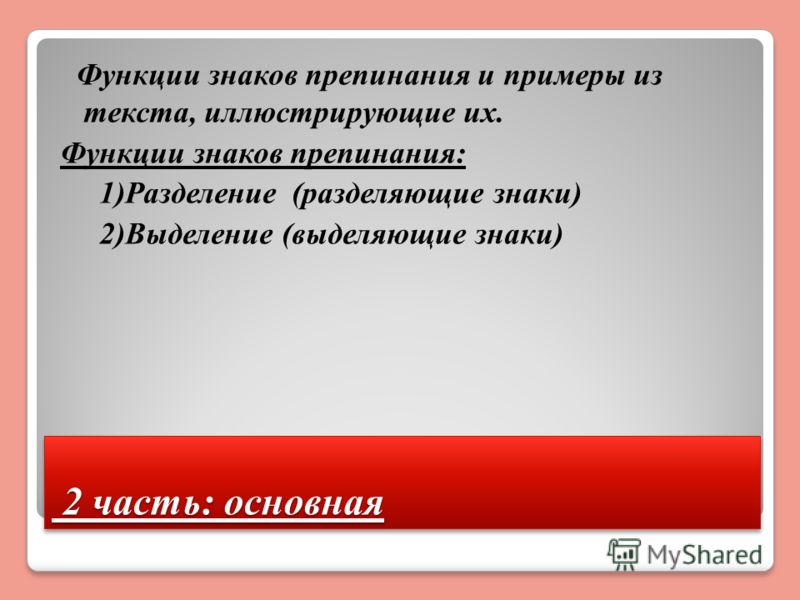 Функции знаков препинания и примеры из текста, иллюстрирующие их.

Функции знаков препинания:

1)Разделение (разделяющие знаки)

2)Выделение (выделяющие знаки)

2 часть: основная

MyShared